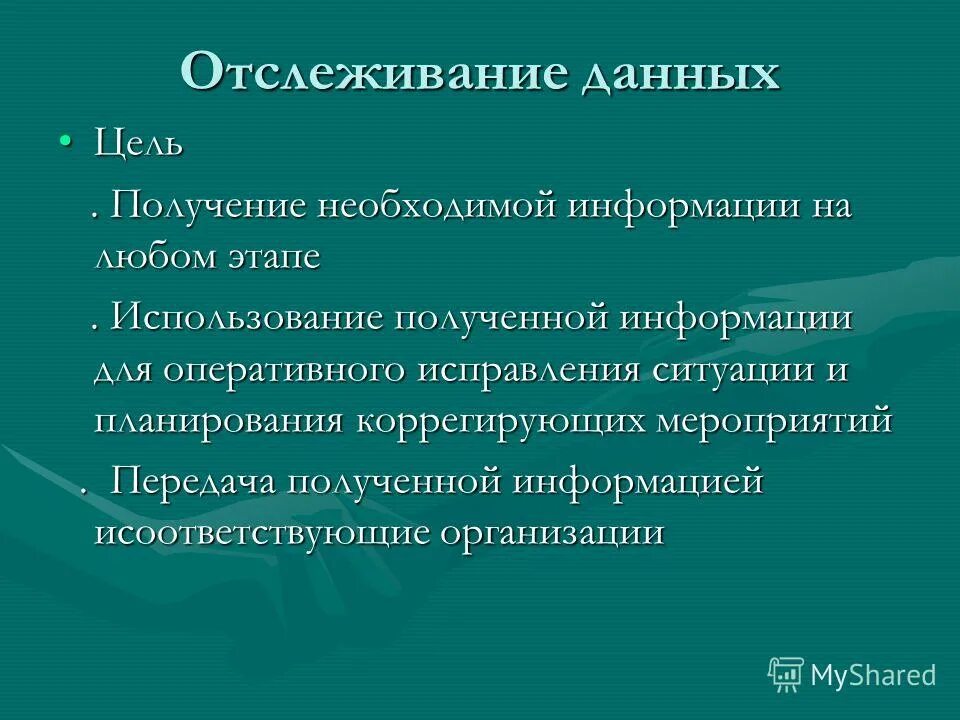 Отслеживание данных

• Цель

. Получение необходимой информации на любом этапе

. Использование полученной информации для оперативного исправления ситуации и планирования коррегирующих мероприятий

. Передача полученной информацией исоответствующие организации

MyShared